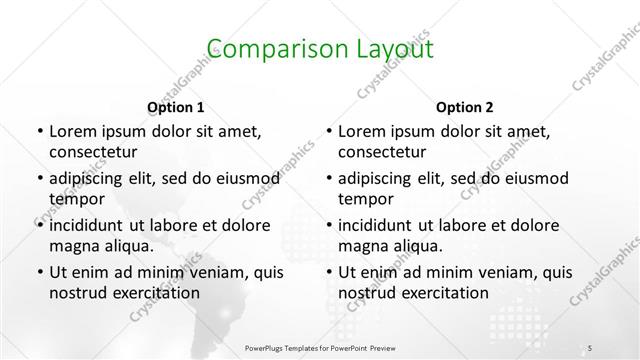 Comparison Layout

Option 1
• Lorem ipsum dolor sit amet, consectetur
• adipiscing elit, sed do eiusmod tempor
• incididunt ut labore et dolore magna aliqua.
• Ut enim ad minim veniam, quis nostrud exercitation

Option 2
• Lorem ipsum dolor sit amet, consectetur
• adipiscing elit, sed do eiusmod tempor
• incididunt ut labore et dolore magna aliqua.
• Ut enim ad minim veniam, quis nostrud exercitation

CrystalGraphics

PowerPlugs Templates for PowerPoint Preview

5